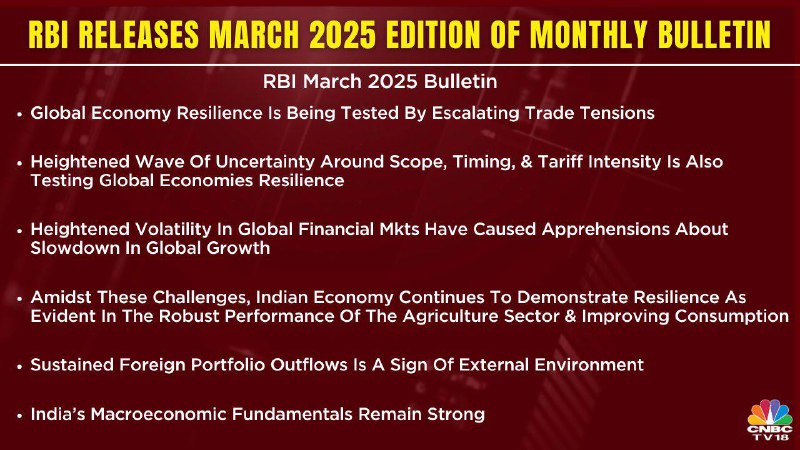 RBI RELEASES MARCH 2025 EDITION OF MONTHLY BULLETIN

RBI March 2025 Bulletin

• Global Economy Resilience Is Being Tested By Escalating Trade Tensions

• Heightened Wave Of Uncertainty Around Scope, Timing, & Tariff Intensity Is Also Testing Global Economies Resilience

• Heightened Volatility In Global Financial Mkts Have Caused Apprehensions About Slowdown In Global Growth

• Amidst These Challenges, Indian Economy Continues To Demonstrate Resilience As Evident In The Robust Performance Of The Agriculture Sector & Improving Consumption

• Sustained Foreign Portfolio Outflows Is A Sign Of External Environment

• India's Macroeconomic Fundamentals Remain Strong

CNBC TV18